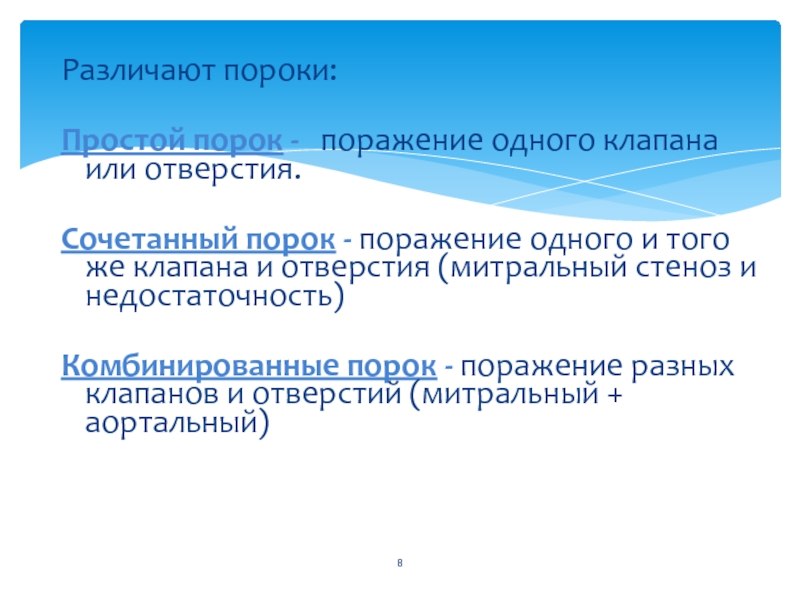 Различают пороки:

Простой порок - поражение одного клапана или отверстия.

Сочетанный порок - поражение одного и того же клапана и отверстия (митральный стеноз и недостаточность)

Комбинированные порок - поражение разных клапанов и отверстий (митральный + аортальный)

8